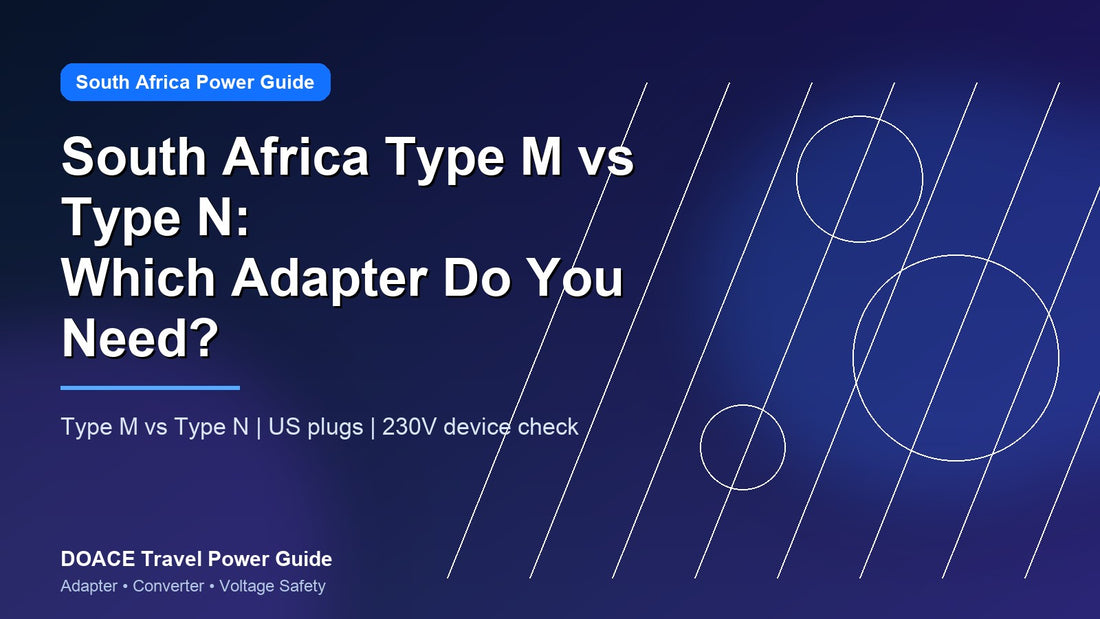 South Africa Power Guide

South Africa Type M vs Type N:
Which Adapter Do You Need?

Type M vs Type N | US plugs | 230V device check

DOACE Travel Power Guide

Adapter • Converter • Voltage Safety